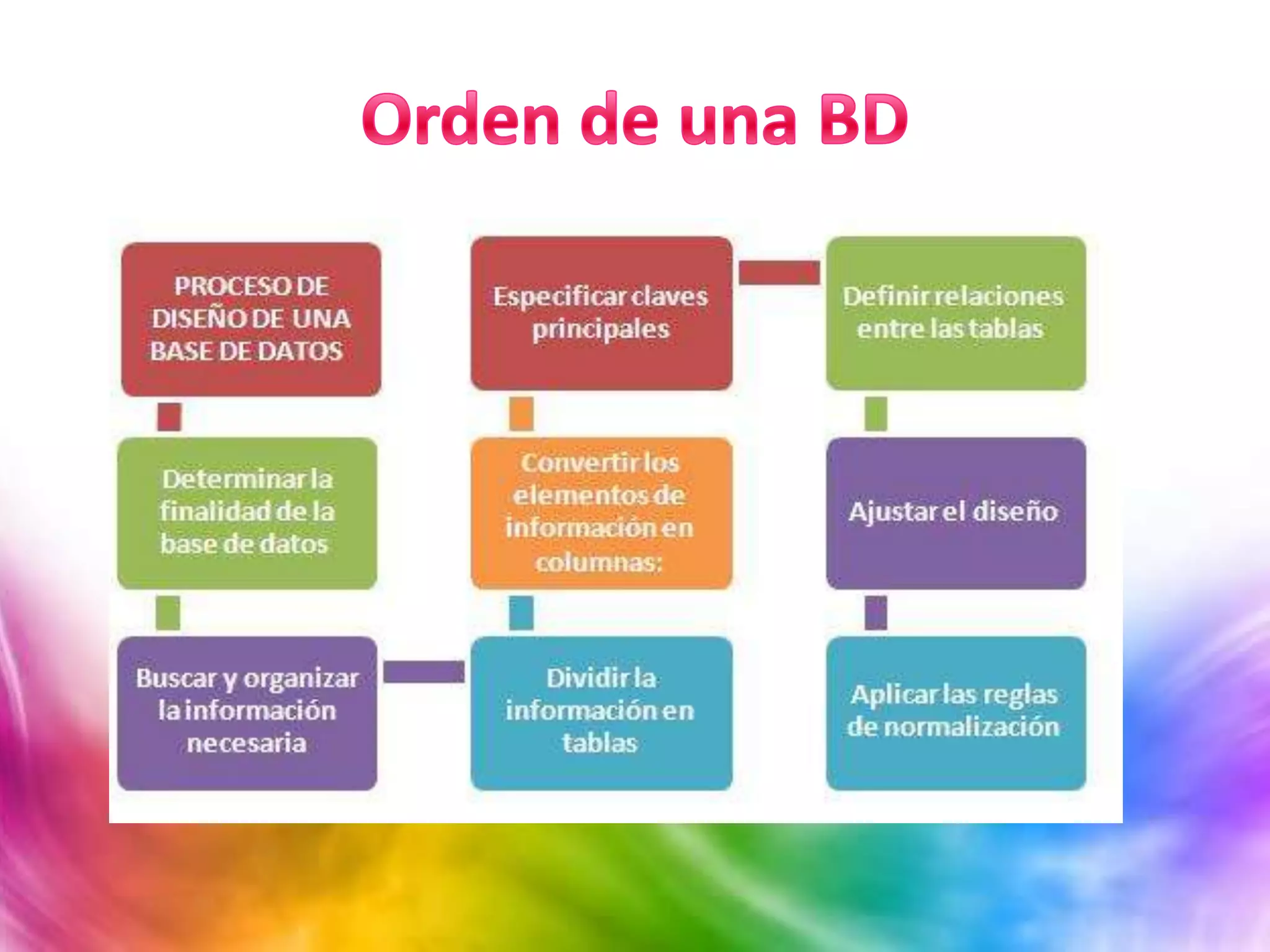 Orden de una BD

PROCESO DE DISEÑO DE UNA BASE DE DATOS

Determinar la finalidad de la base de datos

Buscar y organizar la información necesaria

Dividir la información en tablas

Convertir los elementos de información en columnas:

Especificar claves principales

Definir relaciones entre las tablas

Ajustar el diseño

Aplicar las reglas de normalización